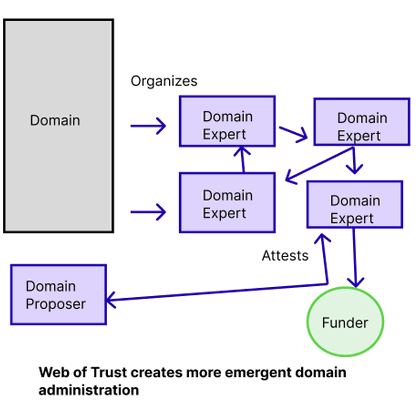 Domain

Organizes

Domain Expert

Domain Expert

Domain Expert

Domain Expert

Attests

Domain Proposer

Funder

**Web of Trust creates more emergent domain administration**